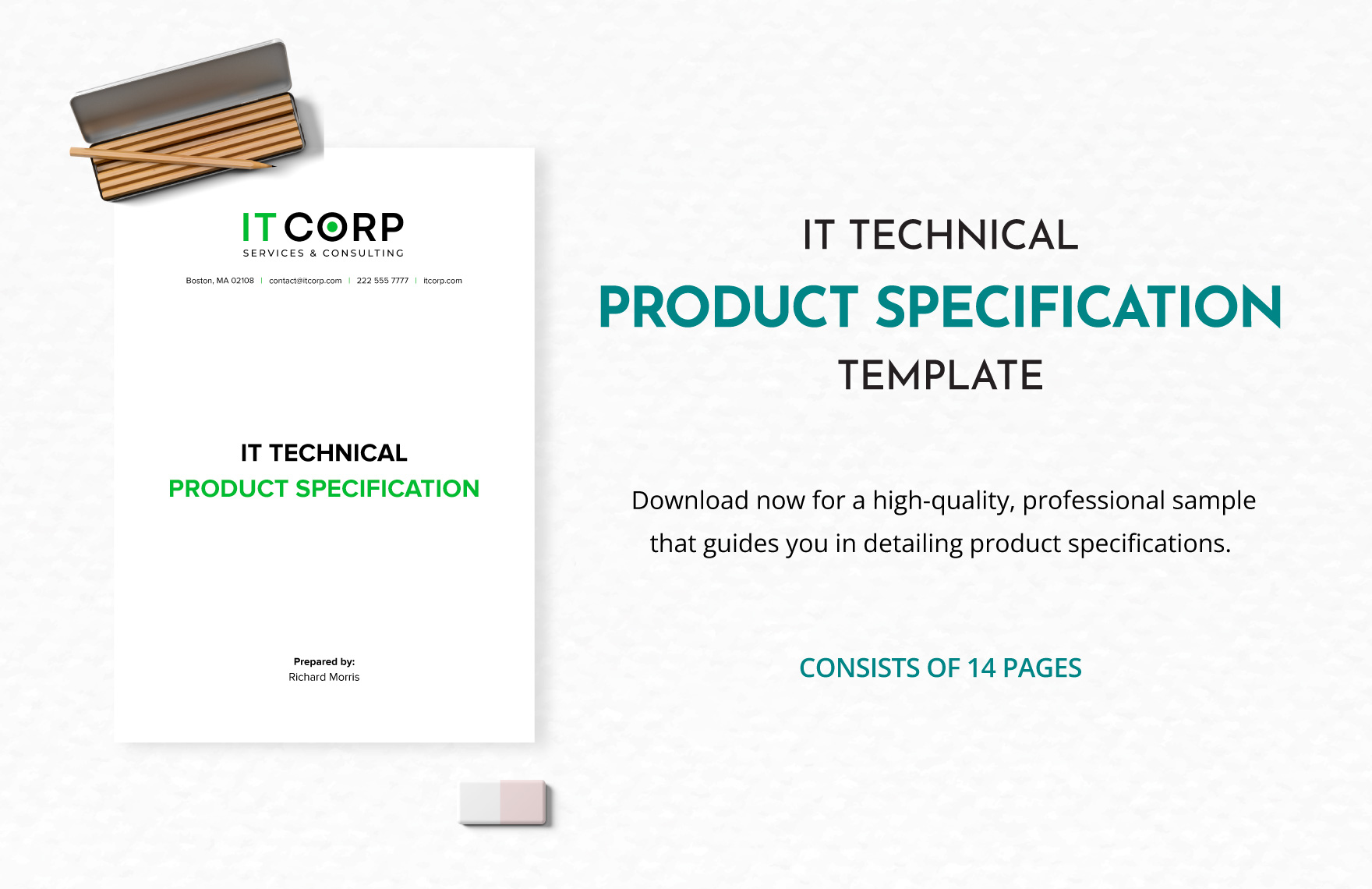 IT CORP
SERVICES & CONSULTING

Boston, MA 02108 | contact@itcorp.com | 222 555 7777 | itcorp.com

IT TECHNICAL
PRODUCT SPECIFICATION

Prepared by:
Richard Morris

IT TECHNICAL
PRODUCT SPECIFICATION
TEMPLATE

Download now for a high-quality, professional sample that guides you in detailing product specifications.

CONSISTS OF 14 PAGES